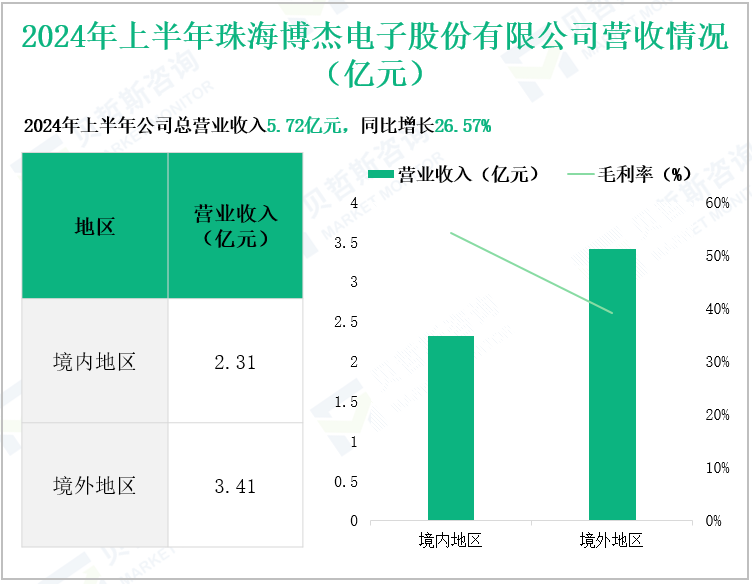 2024年上半年珠海博杰电子股份有限公司营收情况（亿元）

2024年上半年公司总营业收入5.72亿元，同比增长26.57%

| 地区 | 营业收入（亿元） |
|---|---|
| 境内地区 | 2.31 |
| 境外地区 | 3.41 |

营业收入（亿元） 毛利率（%）

4
3.5
3
2.5
2
1.5
1
0.5
0

60%
50%
40%
30%
20%
10%
0%

境内地区
境外地区

贝哲斯咨询 MARKET MONITOR